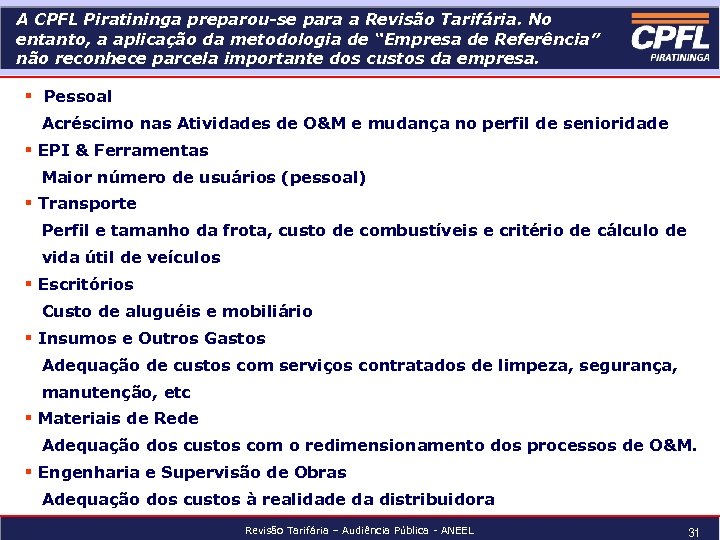 A CPFL Piratininga preparou-se para a Revisão Tarifária. No entanto, a aplicação da metodologia de "Empresa de Referência" não reconhece parcela importante dos custos da empresa.

CPFL
PIRATININGA

▪ Pessoal

Acréscimo nas Atividades de O&M e mudança no perfil de senioridade

▪ EPI & Ferramentas

Maior número de usuários (pessoal)

▪ Transporte

Perfil e tamanho da frota, custo de combustíveis e critério de cálculo de vida útil de veículos

▪ Escritórios

Custo de aluguéis e mobiliário

▪ Insumos e Outros Gastos

Adequação de custos com serviços contratados de limpeza, segurança, manutenção, etc

▪ Materiais de Rede

Adequação dos custos com o redimensionamento dos processos de O&M.

▪ Engenharia e Supervisão de Obras

Adequação dos custos à realidade da distribuidora

Revisão Tarifária – Audiência Pública - ANEEL

31